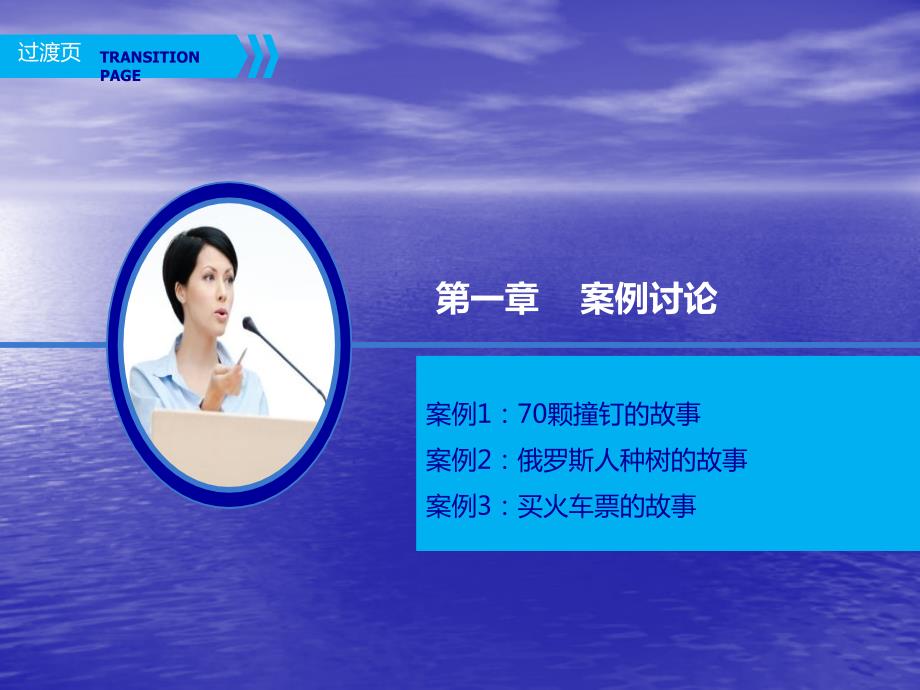 过渡页 TRANSITION PAGE

第一章 案例讨论

案例1：70颗撞钉的故事
案例2：俄罗斯人种树的故事
案例3：买火车票的故事